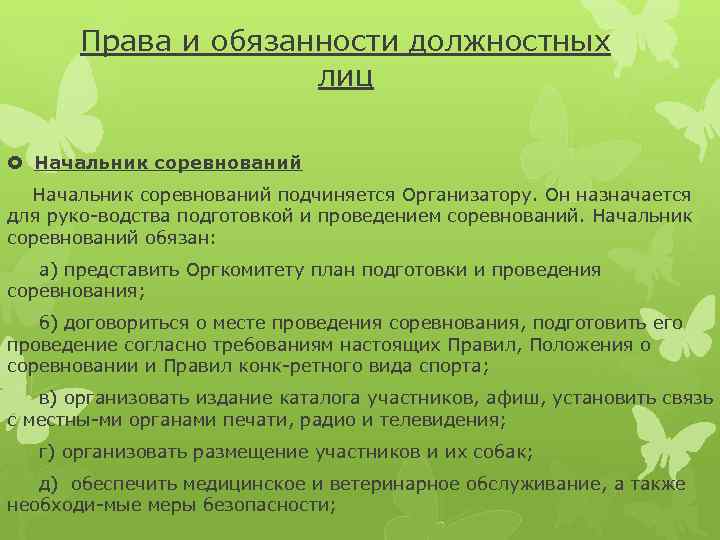 Права и обязанности должностных лиц

Начальник соревнований

Начальник соревнований подчиняется Организатору. Он назначается для руко-водства подготовкой и проведением соревнований. Начальник соревнований обязан:

а) представить Оргкомитету план подготовки и проведения соревнования;

б) договориться о месте проведения соревнования, подготовить его проведение согласно требованиям настоящих Правил, Положения о соревновании и Правил конк-ретного вида спорта;

в) организовать издание каталога участников, афиш, установить связь с местны-ми органами печати, радио и телевидения;

г) организовать размещение участников и их собак;

д) обеспечить медицинское и ветеринарное обслуживание, а также необходи-мые меры безопасности;